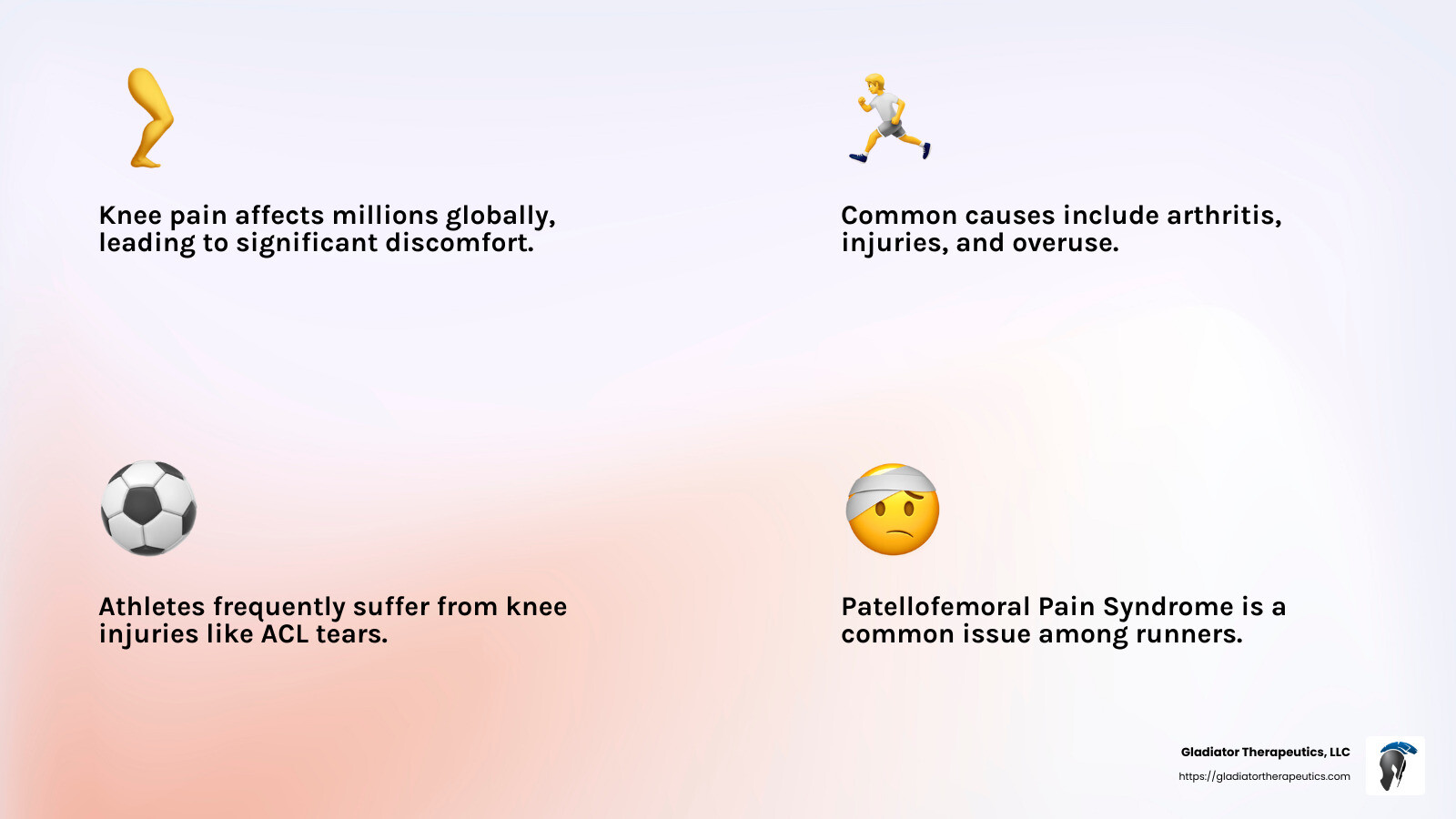 Knee pain affects millions globally, leading to significant discomfort.

Common causes include arthritis, injuries, and overuse.

Athletes frequently suffer from knee injuries like ACL tears.

Patellofemoral Pain Syndrome is a common issue among runners.

Gladiator Therapeutics, LLC
https://gladiatortherapeutics.com